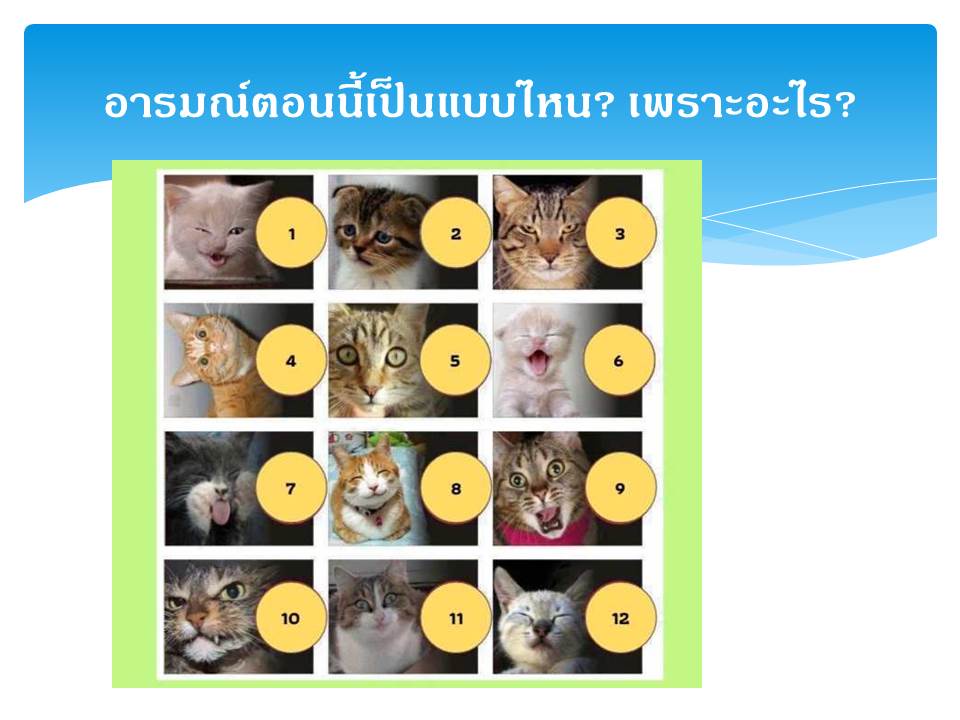 อารมณ์ตอนนี้เป็นแบบไหน? เพราะอะไร?

1
2
3
4
5
6
7
8
9
10
11
12